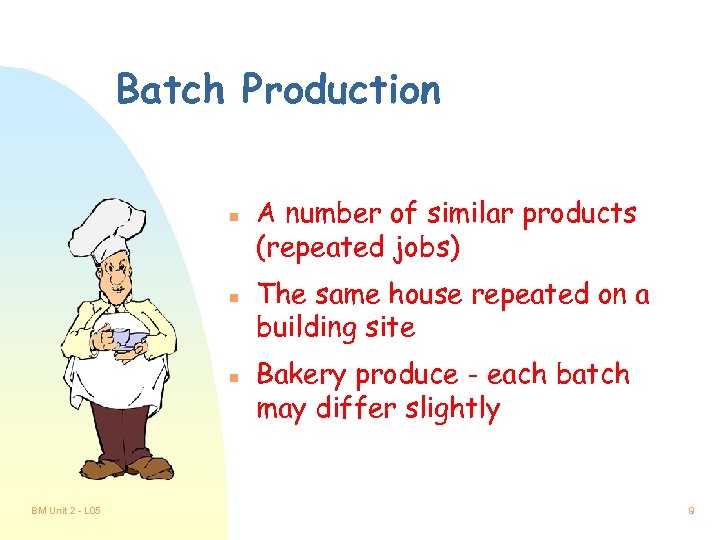 Batch Production

- A number of similar products (repeated jobs)
- The same house repeated on a building site
- Bakery produce - each batch may differ slightly

BM Unit 2 - L05

9